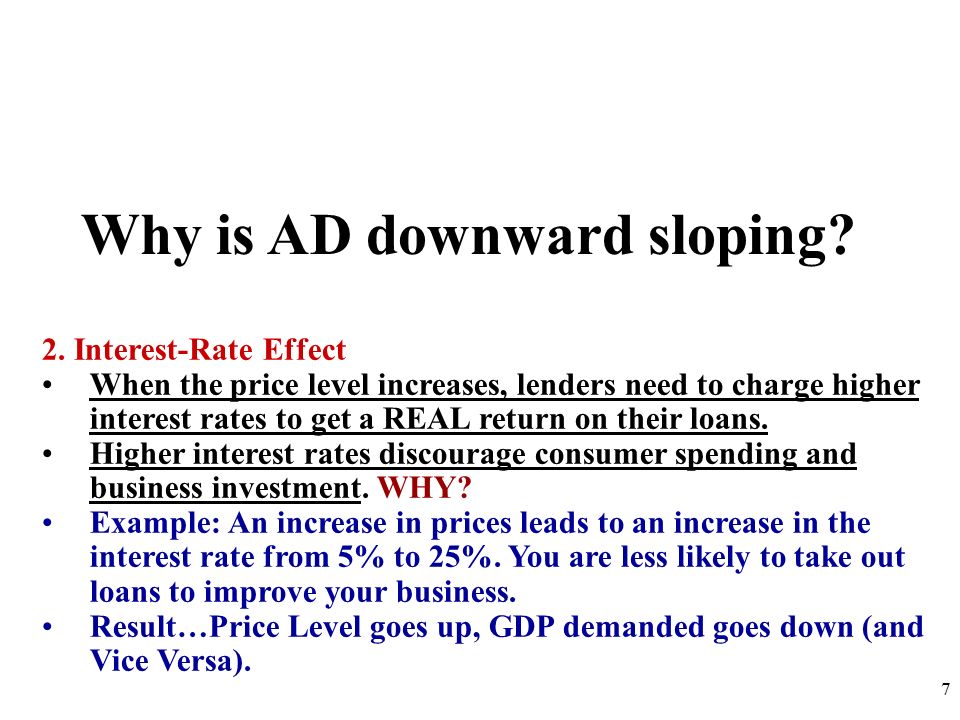 Why is AD downward sloping?

2. Interest-Rate Effect
• When the price level increases, lenders need to charge higher interest rates to get a REAL return on their loans.
• Higher interest rates discourage consumer spending and business investment. WHY?
• Example: An increase in prices leads to an increase in the interest rate from 5% to 25%. You are less likely to take out loans to improve your business.
• Result…Price Level goes up, GDP demanded goes down (and Vice Versa).

7